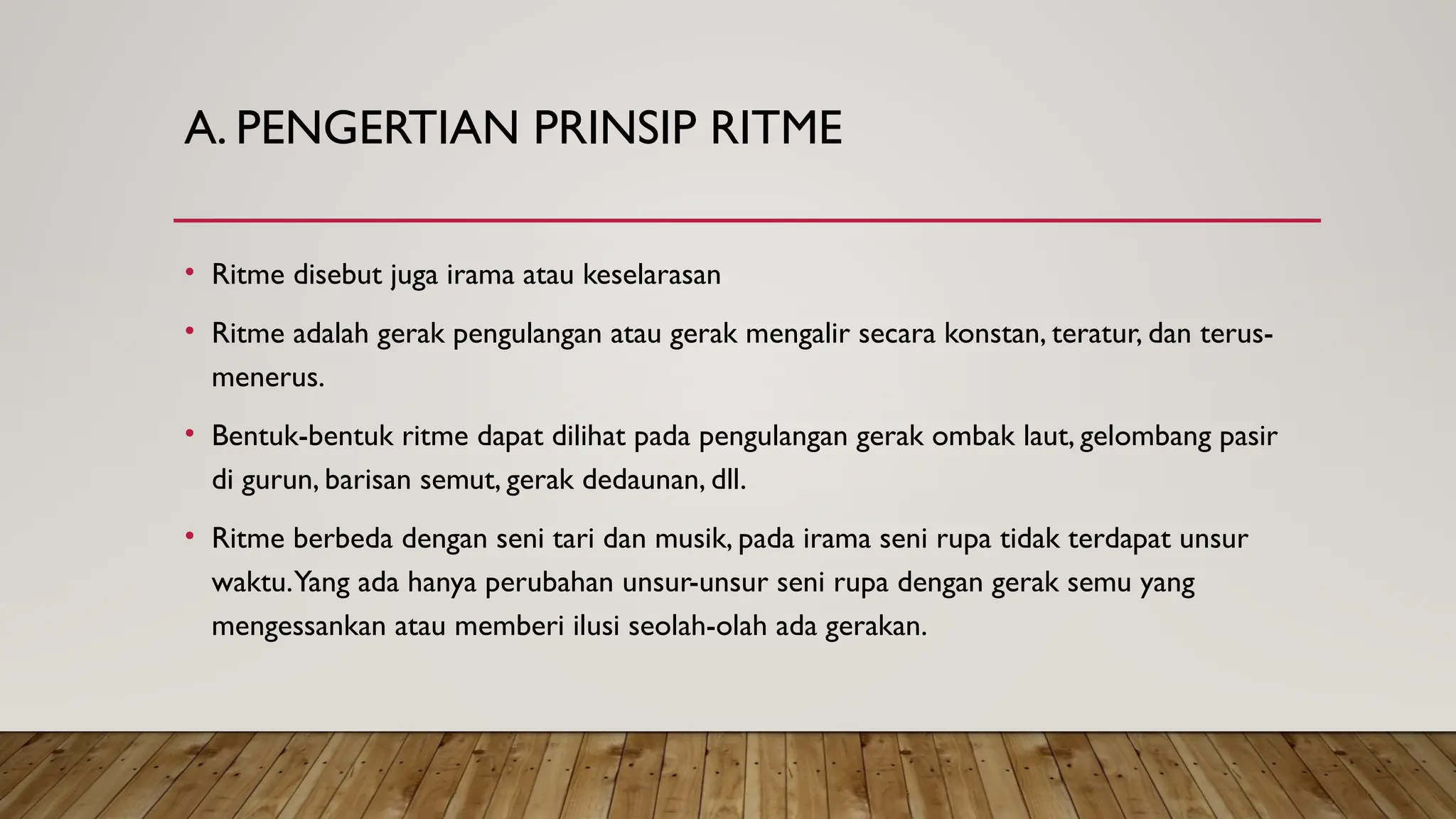 A. PENGERTIAN PRINSIP RITME

• Ritme disebut juga irama atau keselarasan

• Ritme adalah gerak pengulangan atau gerak mengalir secara konstan, teratur, dan terus-menerus.

• Bentuk-bentuk ritme dapat dilihat pada pengulangan gerak ombak laut, gelombang pasir di gurun, barisan semut, gerak dedaunan, dll.

• Ritme berbeda dengan seni tari dan musik, pada irama seni rupa tidak terdapat unsur waktu. Yang ada hanya perubahan unsur-unsur seni rupa dengan gerak semu yang mengessankan atau memberi ilusi seolah-olah ada gerakan.